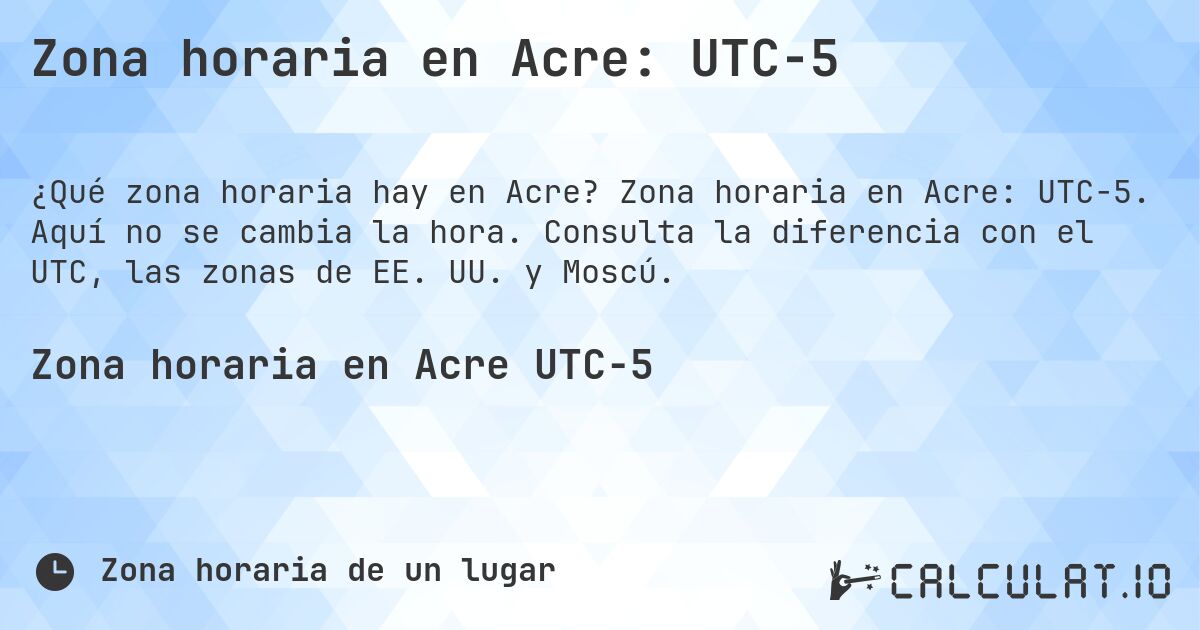 Zona horaria en Acre: UTC-5

¿Qué zona horaria hay en Acre? Zona horaria en Acre: UTC-5. Aquí no se cambia la hora. Consulta la diferencia con el UTC, las zonas de EE. UU. y Moscú.

Zona horaria en Acre UTC-5

Zona horaria de un lugar

CALCULAT.IO